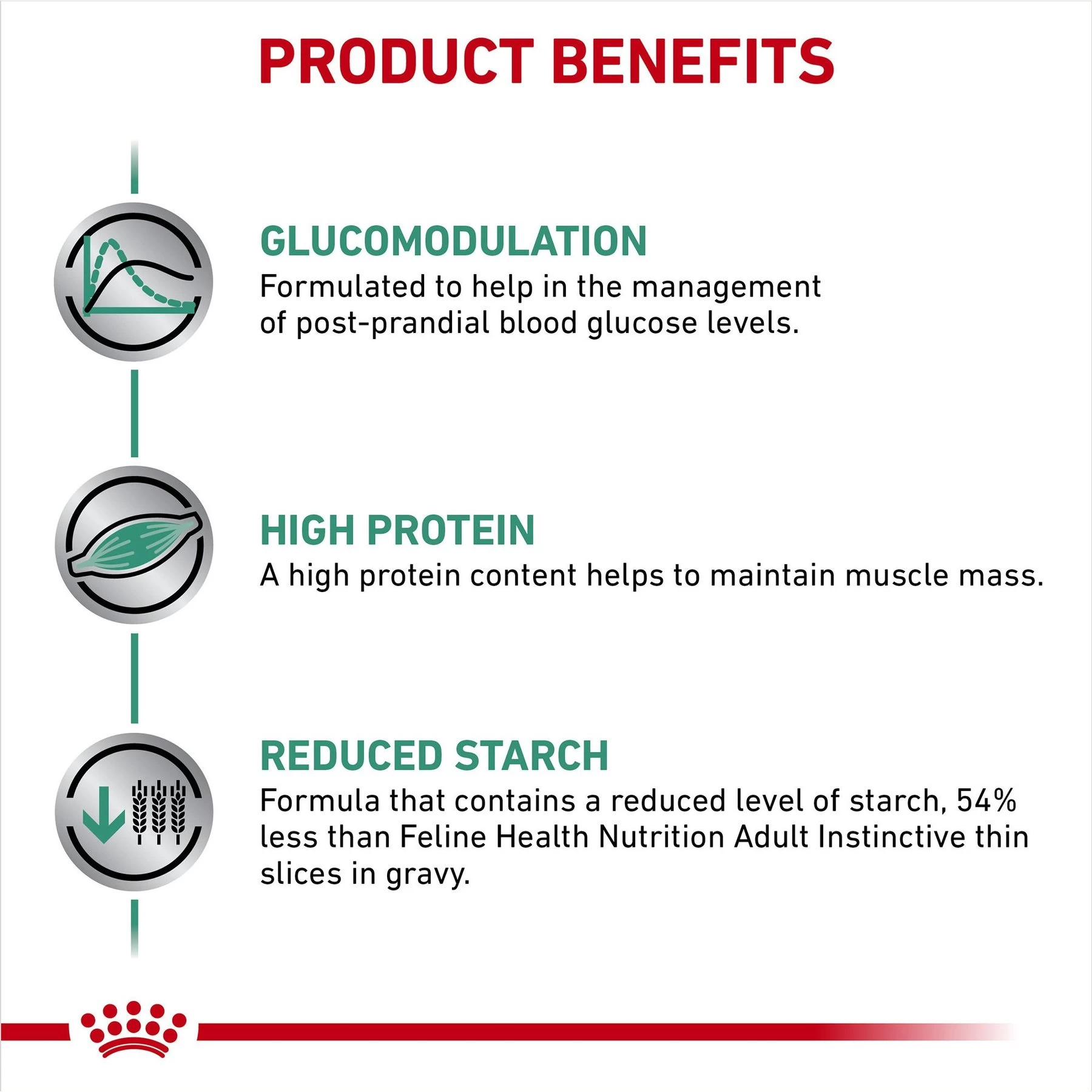 PRODUCT BENEFITS

GLUCOMODULATION
Formulated to help in the management of post-prandial blood glucose levels.

HIGH PROTEIN
A high protein content helps to maintain muscle mass.

REDUCED STARCH
Formula that contains a reduced level of starch, 54% less than Feline Health Nutrition Adult Instinctive thin slices in gravy.